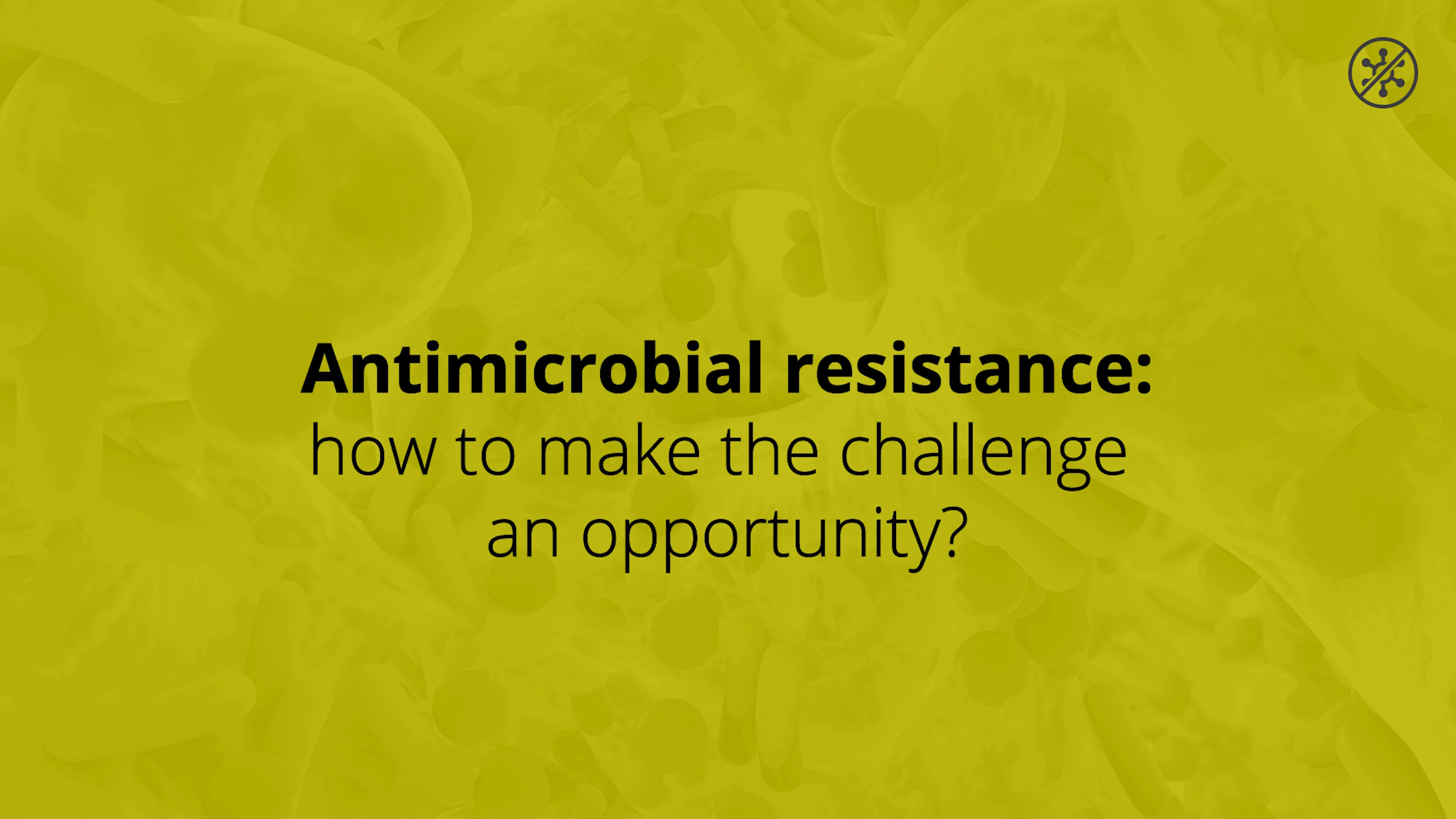 Antimicrobial resistance:
how to make the challenge an opportunity?